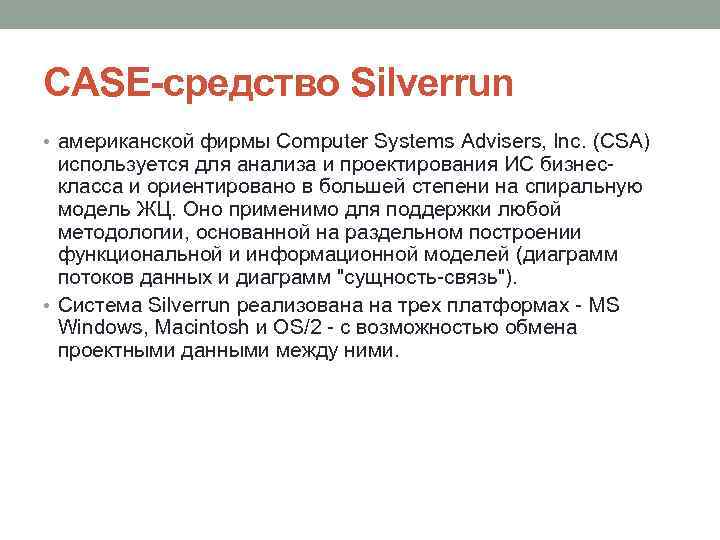 CASE-средство Silverrun

• американской фирмы Computer Systems Advisers, Inc. (CSA) используется для анализа и проектирования ИС бизнес-класса и ориентировано в большей степени на спиральную модель ЖЦ. Оно применимо для поддержки любой методологии, основанной на раздельном построении функциональной и информационной моделей (диаграмм потоков данных и диаграмм "сущность-связь").
• Система Silverrun реализована на трех платформах - MS Windows, Macintosh и OS/2 - с возможностью обмена проектными данными между ними.